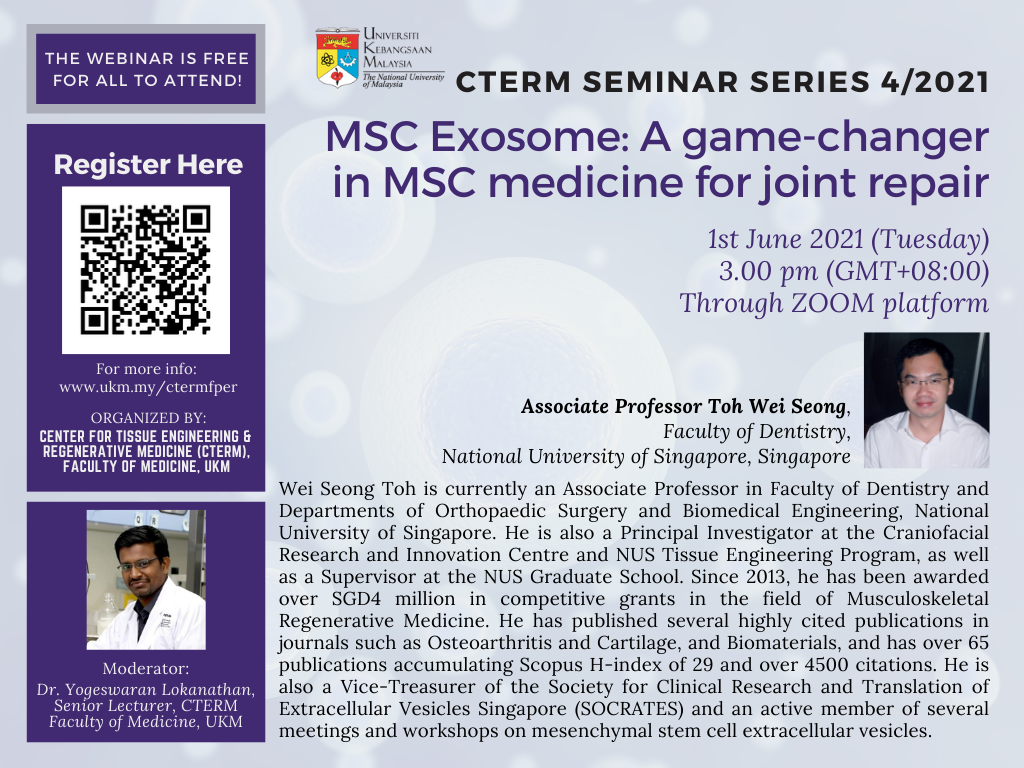 THE WEBINAR IS FREE FOR ALL TO ATTEND!

Register Here

For more info:
www.ukm.my/ctermfper

ORGANIZED BY:
CENTER FOR TISSUE ENGINEERING & REGENERATIVE MEDICINE (CTERM), FACULTY OF MEDICINE, UKM

Moderator:
Dr. Yogeswaran Lokanathan,
Senior Lecturer, CTERM
Faculty of Medicine, UKM

UNIVERSITI KEBANGSAAN MALAYSIA
The National University of Malaysia

CTERM SEMINAR SERIES 4/2021

MSC Exosome: A game-changer in MSC medicine for joint repair

1st June 2021 (Tuesday)
3.00 pm (GMT+08:00)
Through ZOOM platform

Associate Professor Toh Wei Seong,
Faculty of Dentistry,
National University of Singapore, Singapore

Wei Seong Toh is currently an Associate Professor in Faculty of Dentistry and Departments of Orthopaedic Surgery and Biomedical Engineering, National University of Singapore. He is also a Principal Investigator at the Craniofacial Research and Innovation Centre and NUS Tissue Engineering Program, as well as a Supervisor at the NUS Graduate School. Since 2013, he has been awarded over SGD4 million in competitive grants in the field of Musculoskeletal Regenerative Medicine. He has published several highly cited publications in journals such as Osteoarthritis and Cartilage, and Biomaterials, and has over 65 publications accumulating Scopus H-index of 29 and over 4500 citations. He is also a Vice-Treasurer of the Society for Clinical Research and Translation of Extracellular Vesicles Singapore (SOCRATES) and an active member of several meetings and workshops on mesenchymal stem cell extracellular vesicles.